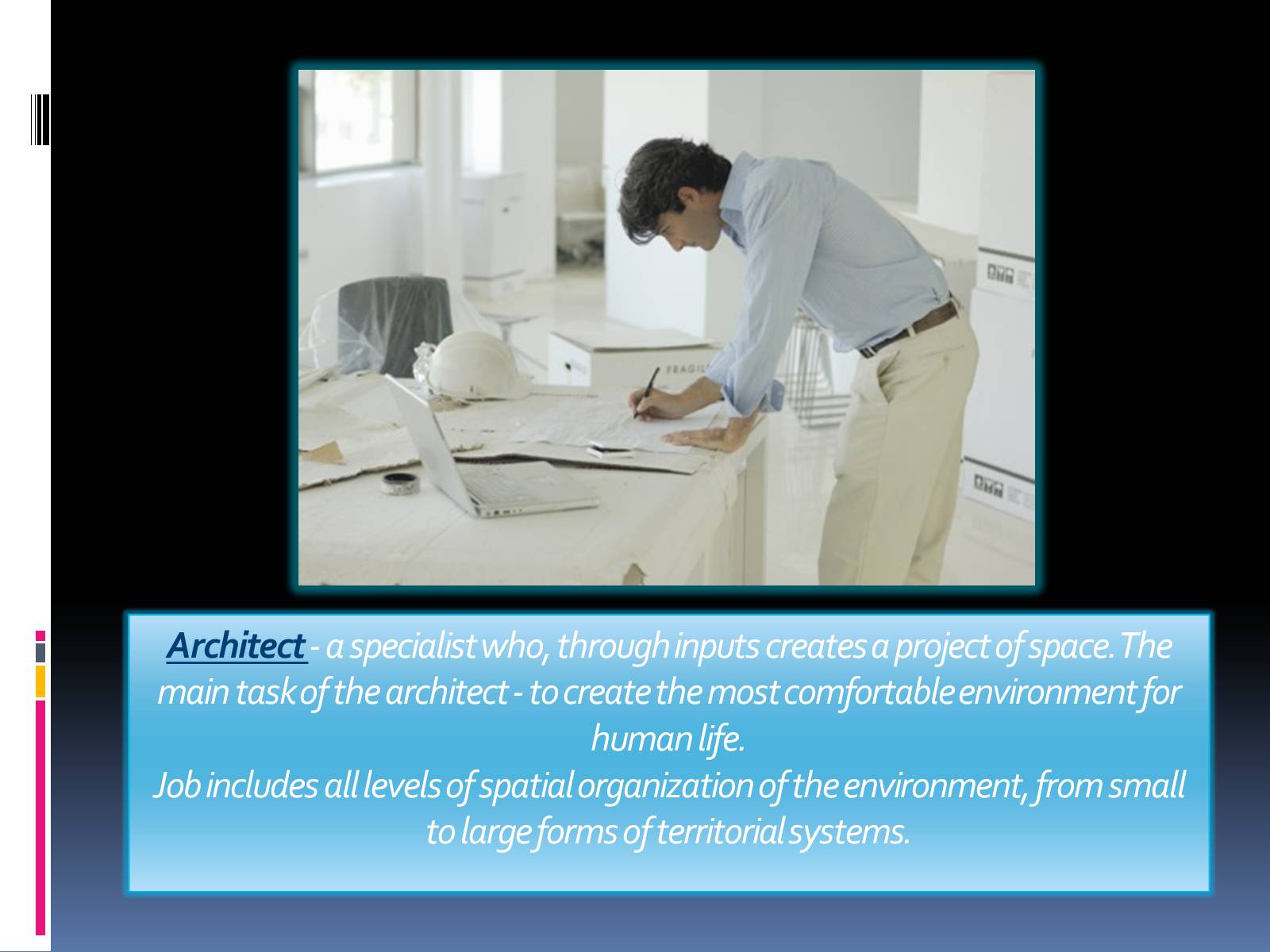 Architect - a specialist who, through inputs creates a project of space. The main task of the architect - to create the most comfortable environment for human life.
Job includes all levels of spatial organization of the environment, from small to large forms of territorial systems.